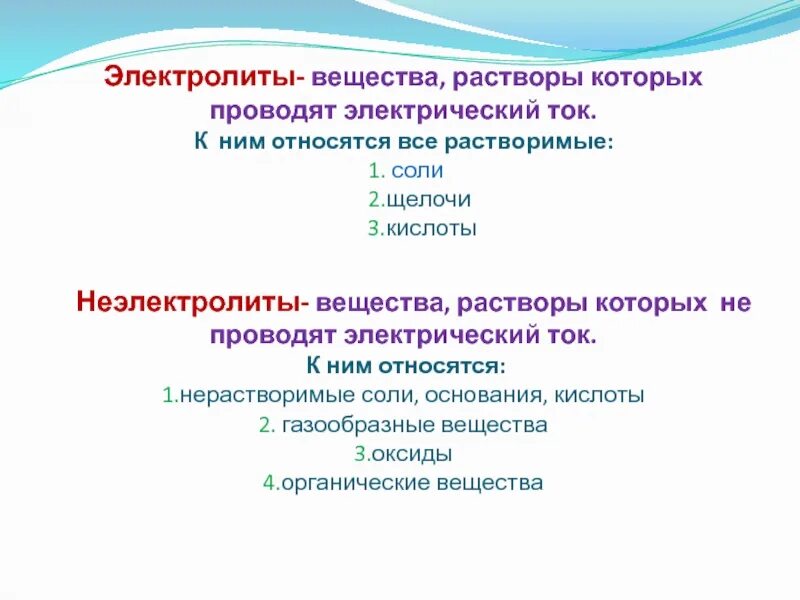 Электролиты- вещества, растворы которых проводят электрический ток.
К ним относятся все растворимые:
1. соли
2.щелочи
3.кислоты

Неэлектролиты- вещества, растворы которых не проводят электрический ток.
К ним относятся:
1.нерастворимые соли, основания, кислоты
2. газообразные вещества
3.оксиды
4.органические вещества